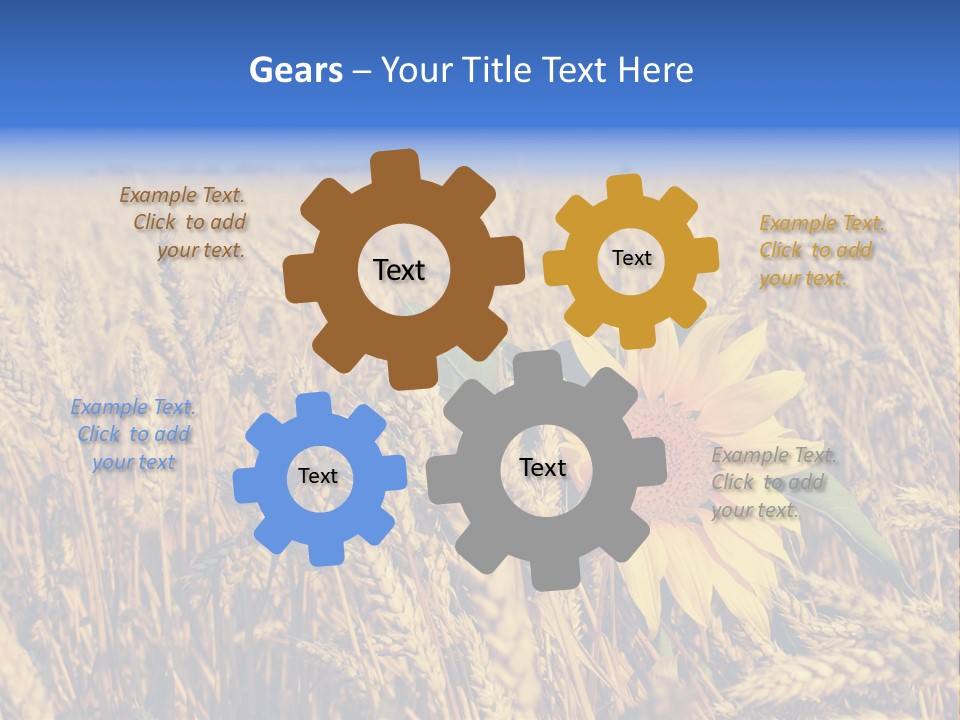 Gears – Your Title Text Here

Example Text. Click to add your text.

Text

Text

Example Text. Click to add your text.

Example Text. Click to add your text

Text

Text

Example Text. Click to add your text.